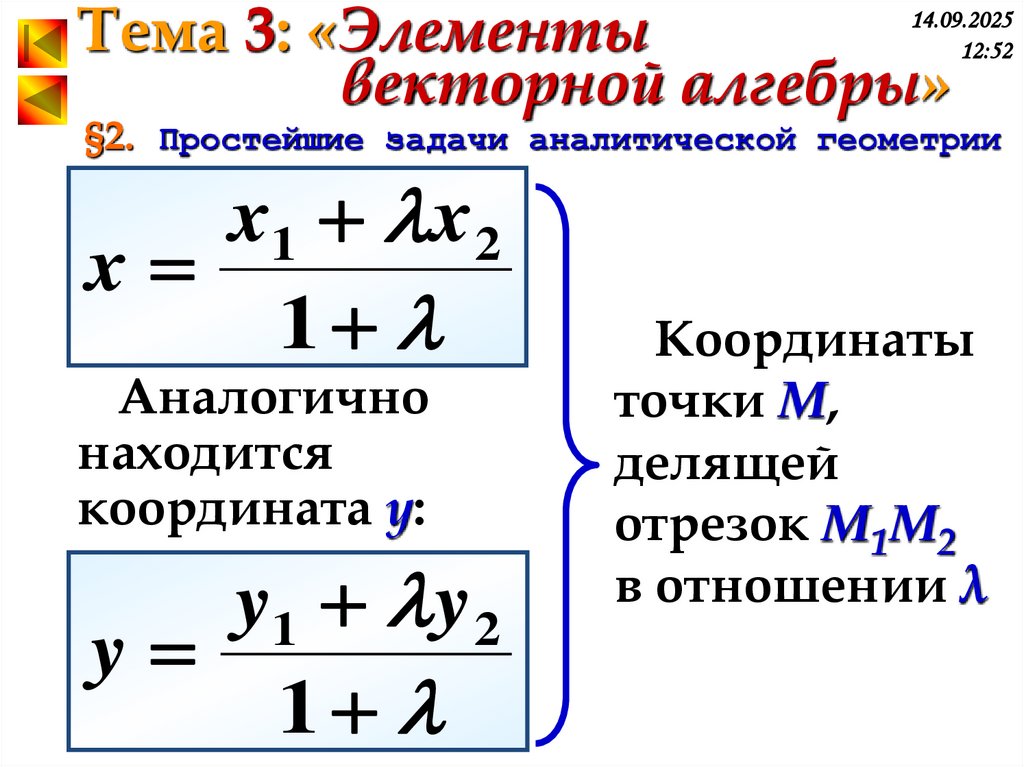 Тема 3: «Элементы векторной алгебры»

14.09.2025
12:52

§2. Простейшие задачи аналитической геометрии

$x = \frac{x_1 + \lambda x_2}{1 + \lambda}$

Аналогично находится координата $y$:

$y = \frac{y_1 + \lambda y_2}{1 + \lambda}$

Координаты точки $M$, делящей отрезок $M_1M_2$ в отношении $\lambda$